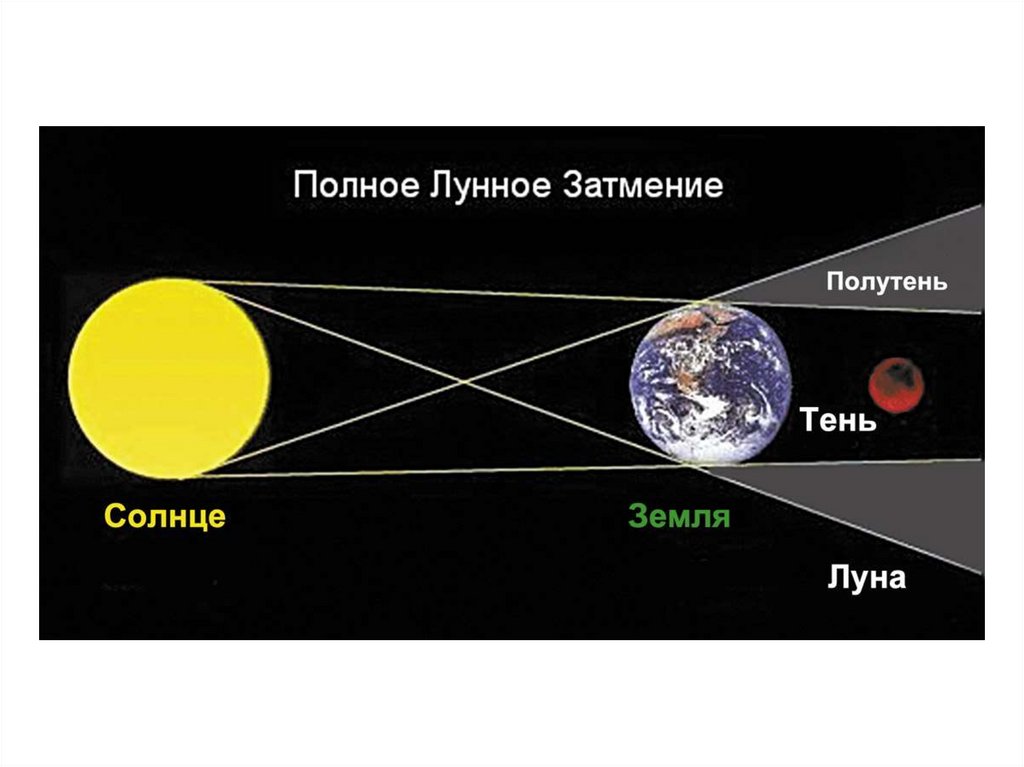 Полное Лунное Затмение

Полутень

Тень

Солнце

Земля

Луна